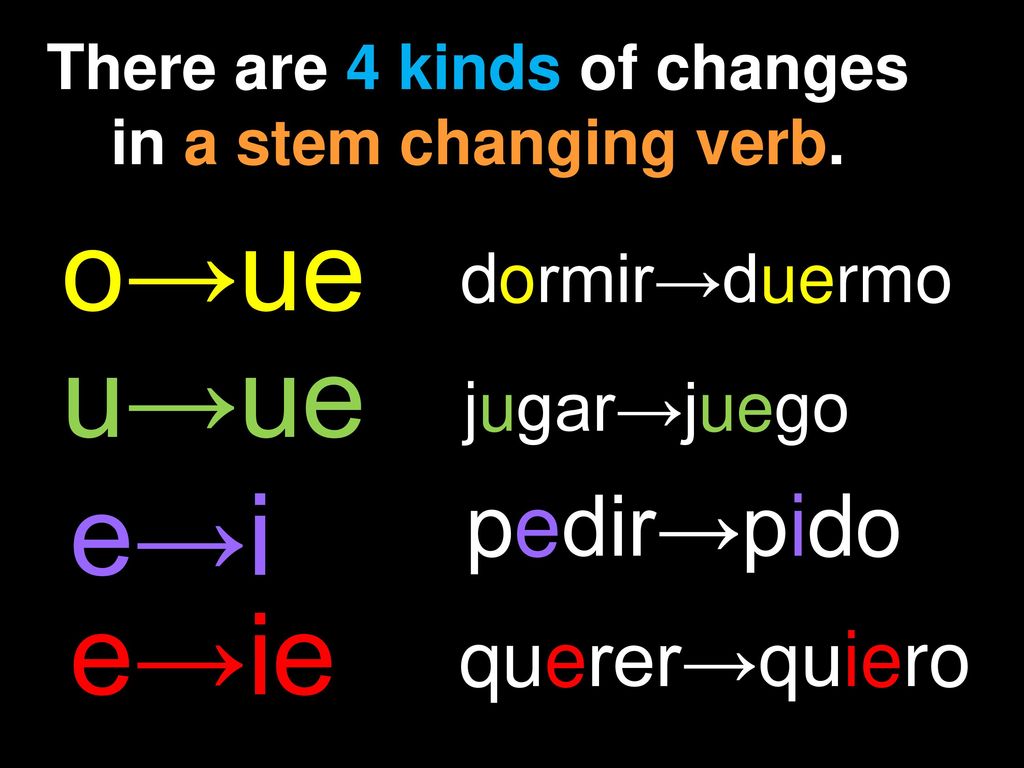 There are 4 kinds of changes in a stem changing verb.

o→ue dormir→duermo

u→ue jugar→juego

e→i pedir→pido

e→ie querer→quiero